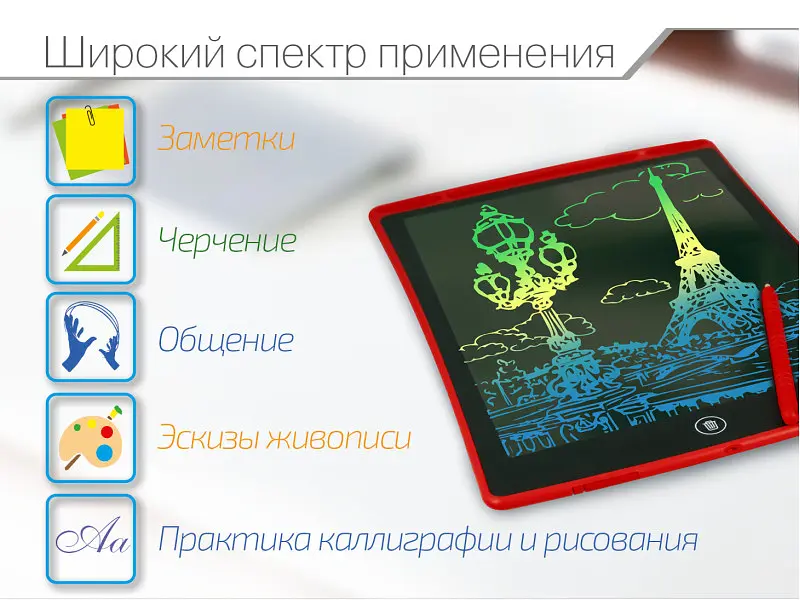 Широкий спектр применения

Заметки

Черчение

Общение

Эскизы живописи

Aa

Практика каллиграфии и рисования